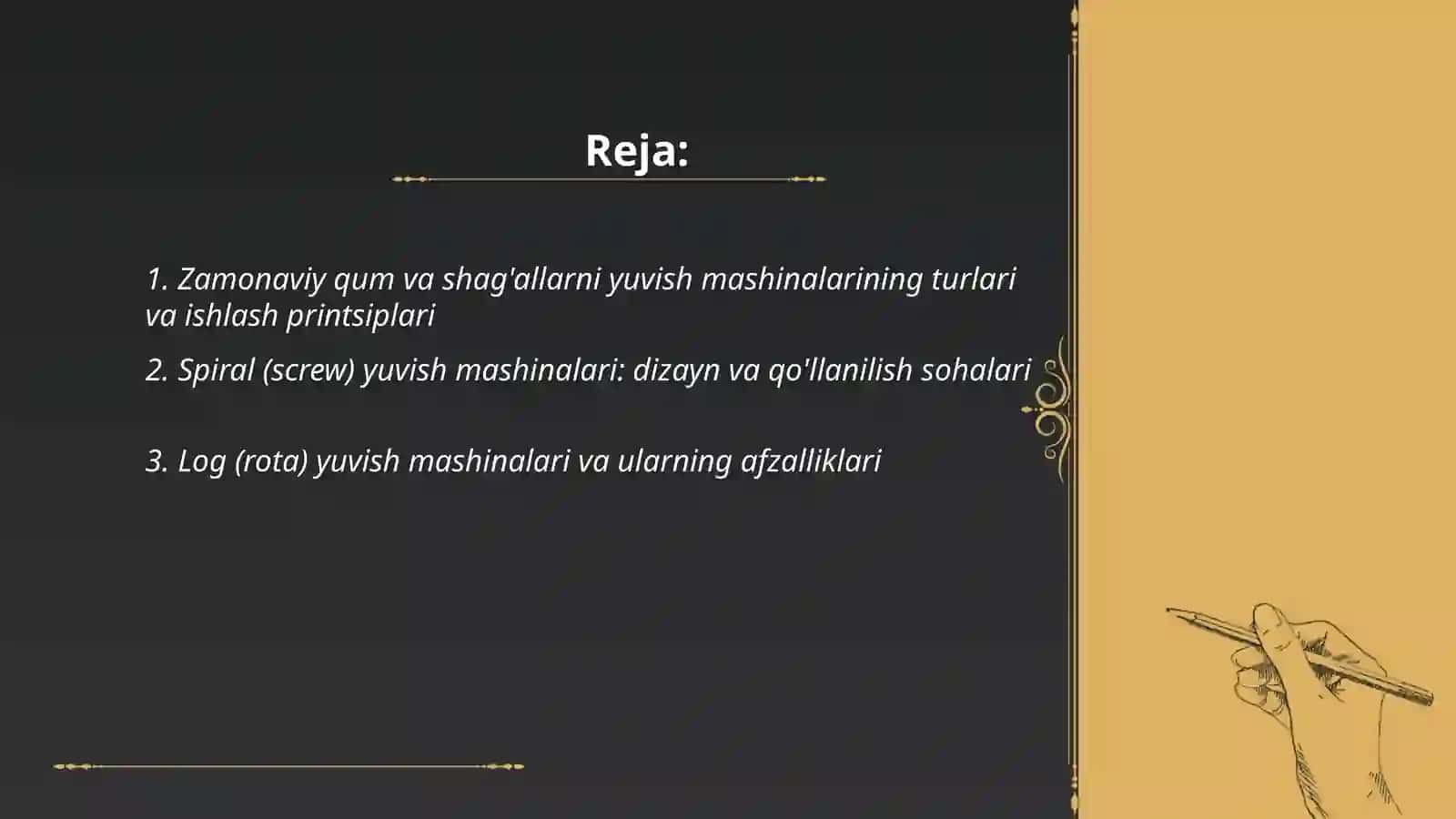 Reja:

1. Zamonaviy qum va shag'allarni yuvish mashinalarining turlari va ishlash printsiplari

2. Spiral (screw) yuvish mashinalari: dizayn va qo'llanilish sohalari

3. Log (rota) yuvish mashinalari va ularning afzalliklari